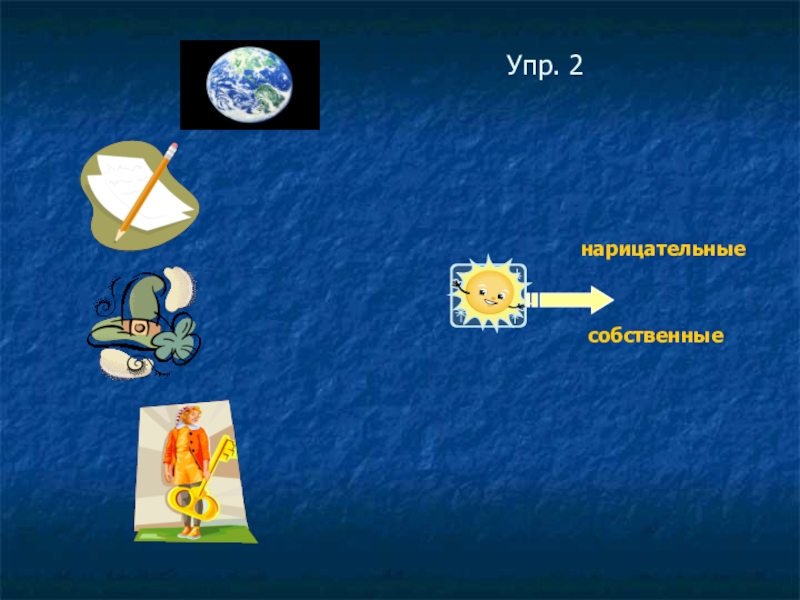 Упр. 2

нарицательные

собственные